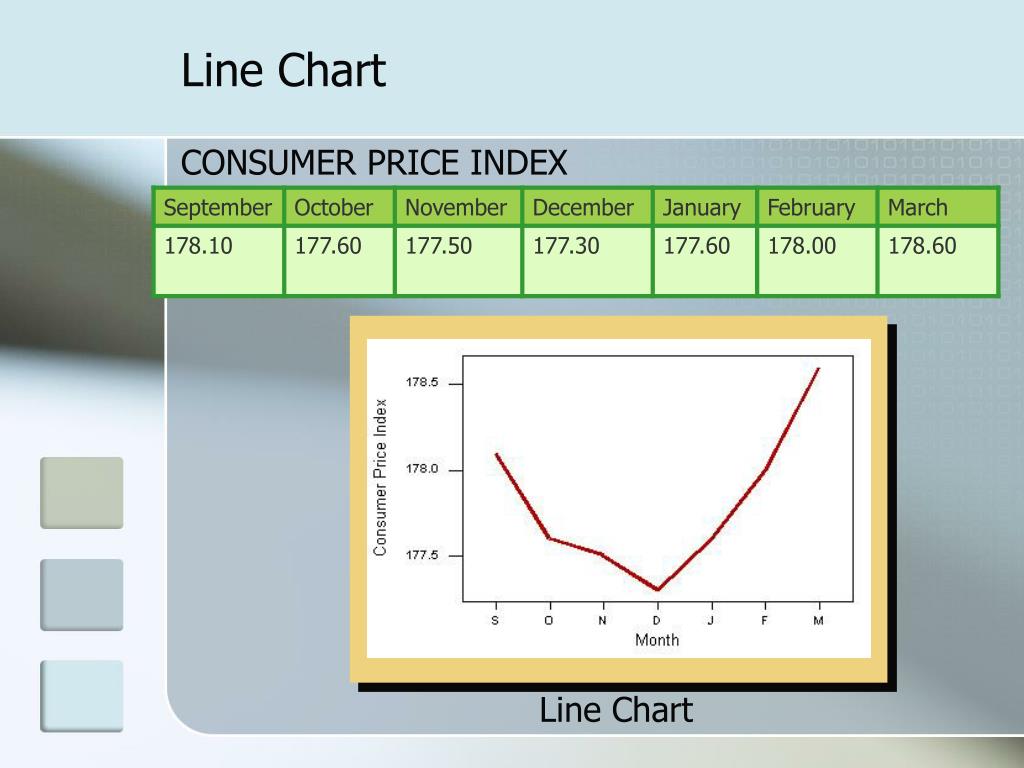 Line Chart

CONSUMER PRICE INDEX

| September | October | November | December | January | February | March |
|---|---|---|---|---|---|---|
| 178.10 | 177.60 | 177.50 | 177.30 | 177.60 | 178.00 | 178.60 |

Consumer Price Index
178.5
178.0
177.5
S O N D J F M
Month

Line Chart